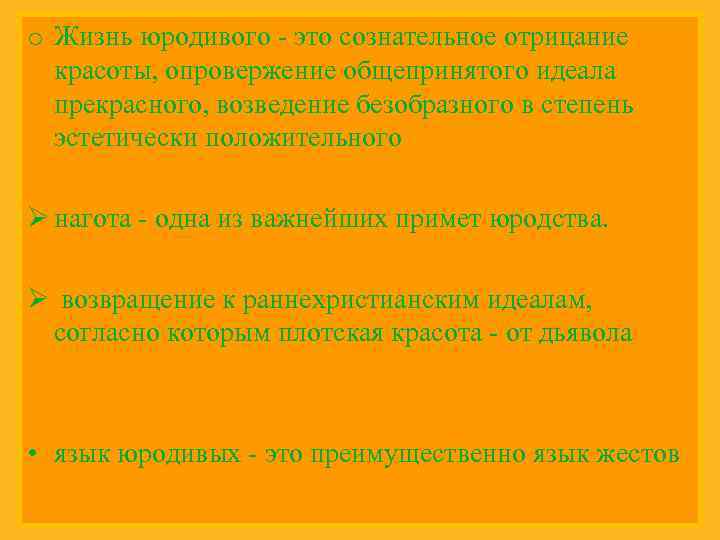 o Жизнь юродивого - это сознательное отрицание красоты, опровержение общепринятого идеала прекрасного, возведение безобразного в степень эстетически положительного

➢ нагота - одна из важнейших примет юродства.

➢ возвращение к раннехристианским идеалам, согласно которым плотская красота - от дьявола

• язык юродивых - это преимущественно язык жестов